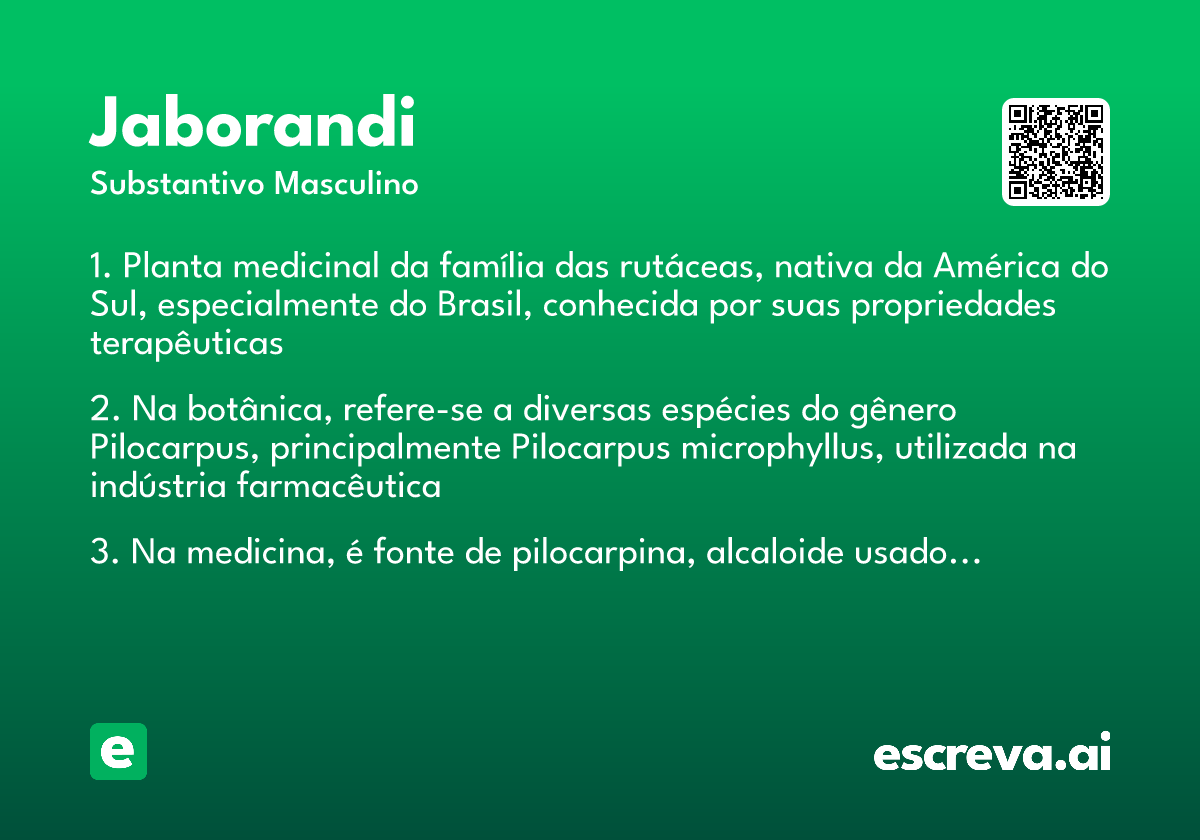 Jaborandi
Substantivo Masculino

1. Planta medicinal da família das rutáceas, nativa da América do Sul, especialmente do Brasil, conhecida por suas propriedades terapêuticas

2. Na botânica, refere-se a diversas espécies do gênero Pilocarpus, principalmente Pilocarpus microphyllus, utilizada na indústria farmacêutica

3. Na medicina, é fonte de pilocarpina, alcaloide usado...

e

escreva.ai